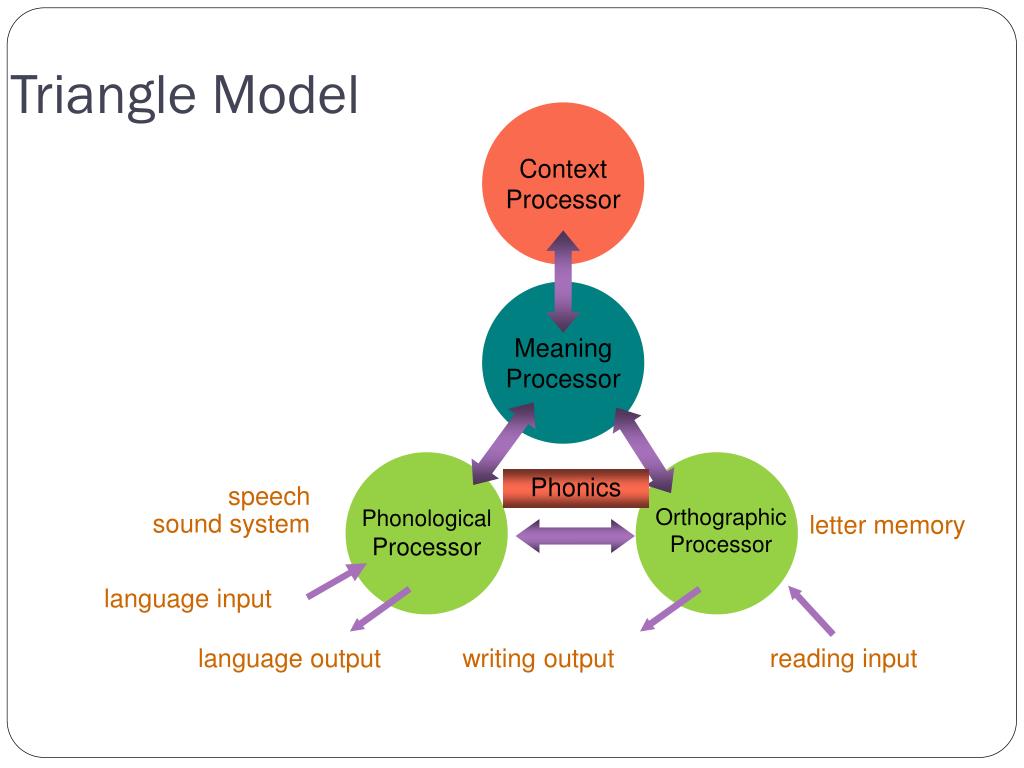 Triangle Model

Context Processor

Meaning Processor

Phonics

speech sound system

Phonological Processor

Orthographic Processor

letter memory

language input

language output

writing output

reading input